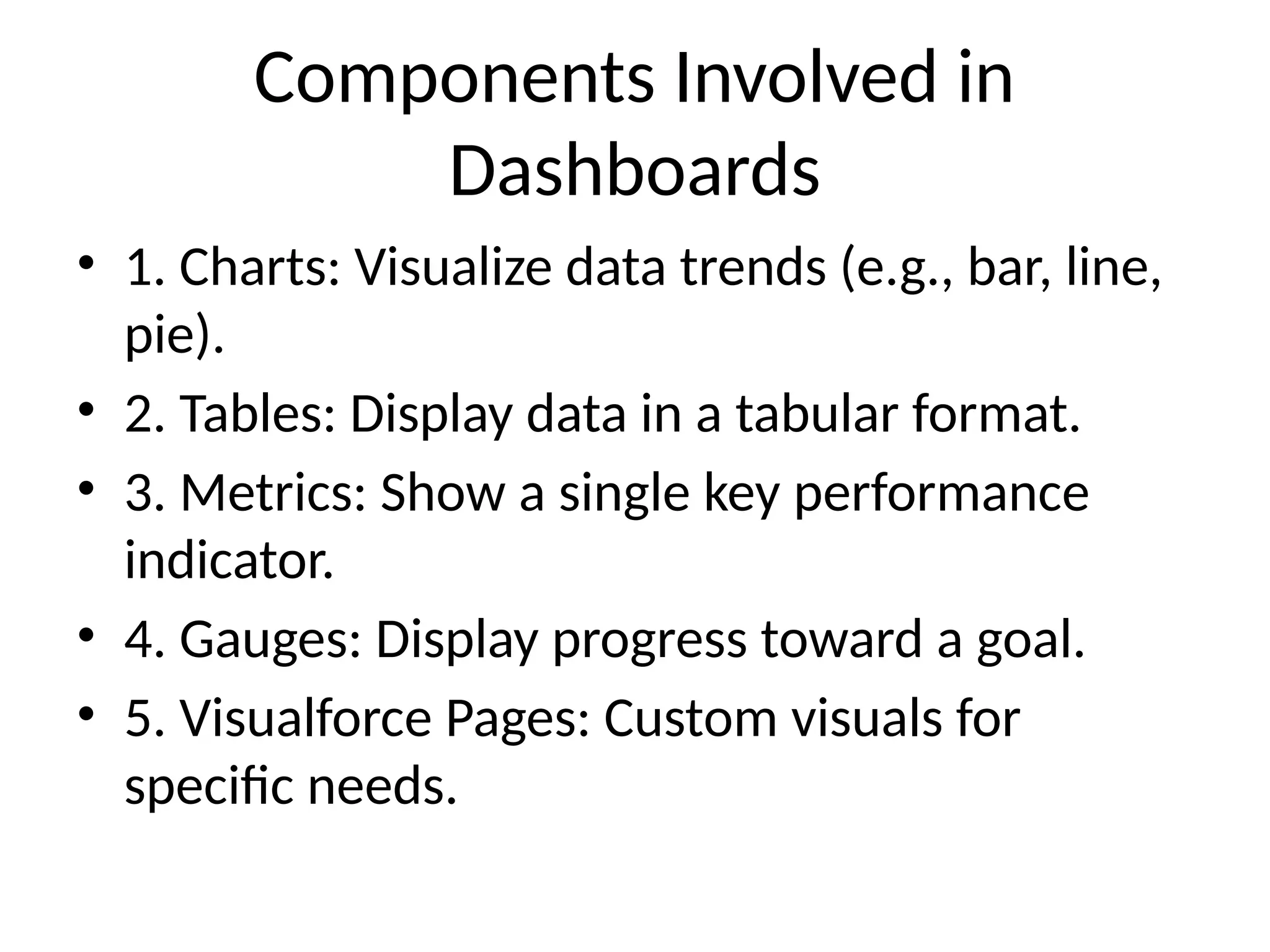 Components Involved in Dashboards

• 1. Charts: Visualize data trends (e.g., bar, line, pie).
• 2. Tables: Display data in a tabular format.
• 3. Metrics: Show a single key performance indicator.
• 4. Gauges: Display progress toward a goal.
• 5. Visualforce Pages: Custom visuals for specific needs.